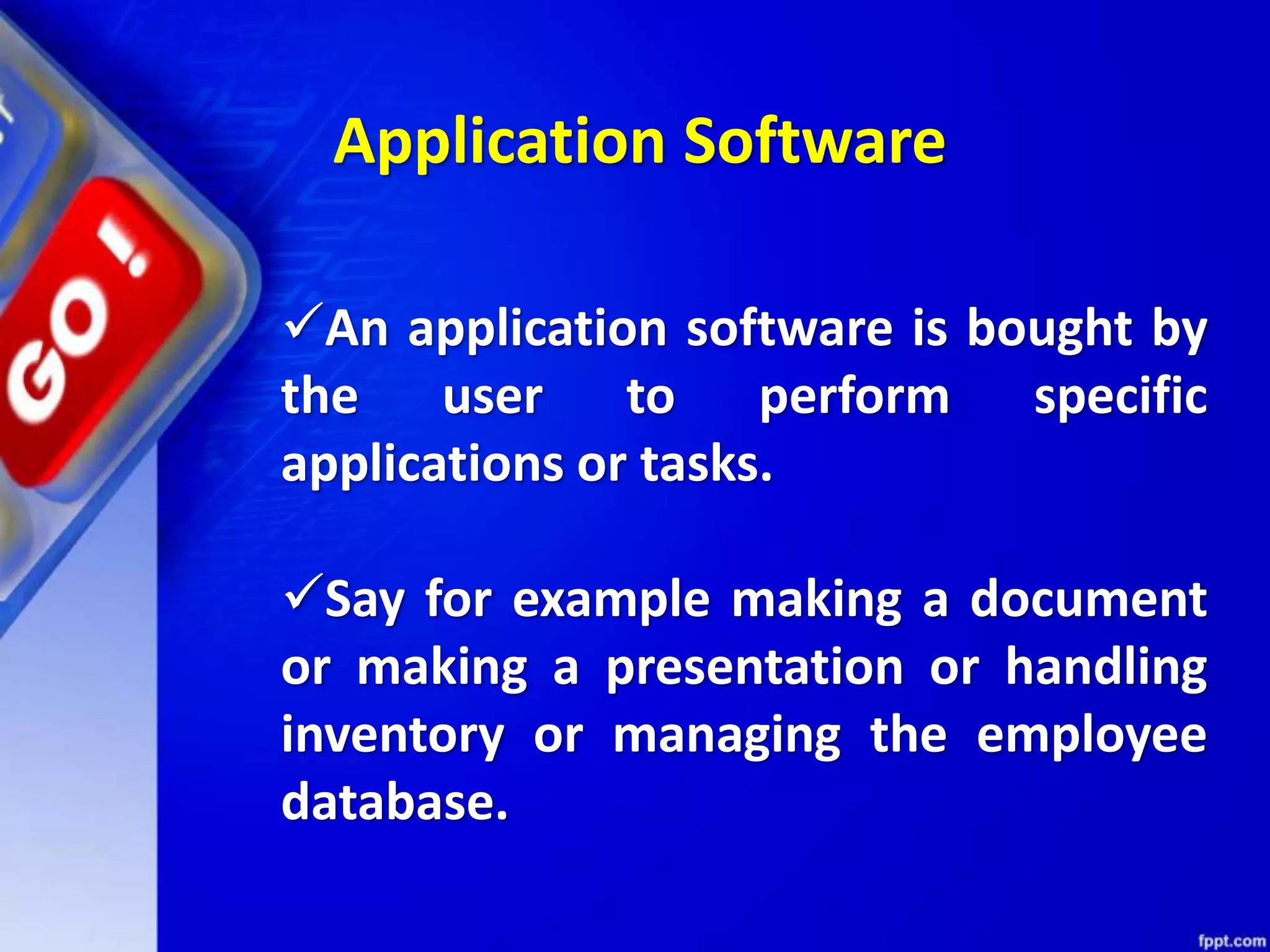 GO!

Application Software

✓An application software is bought by the user to perform specific applications or tasks.

✓Say for example making a document or making a presentation or handling inventory or managing the employee database.

fppt.com